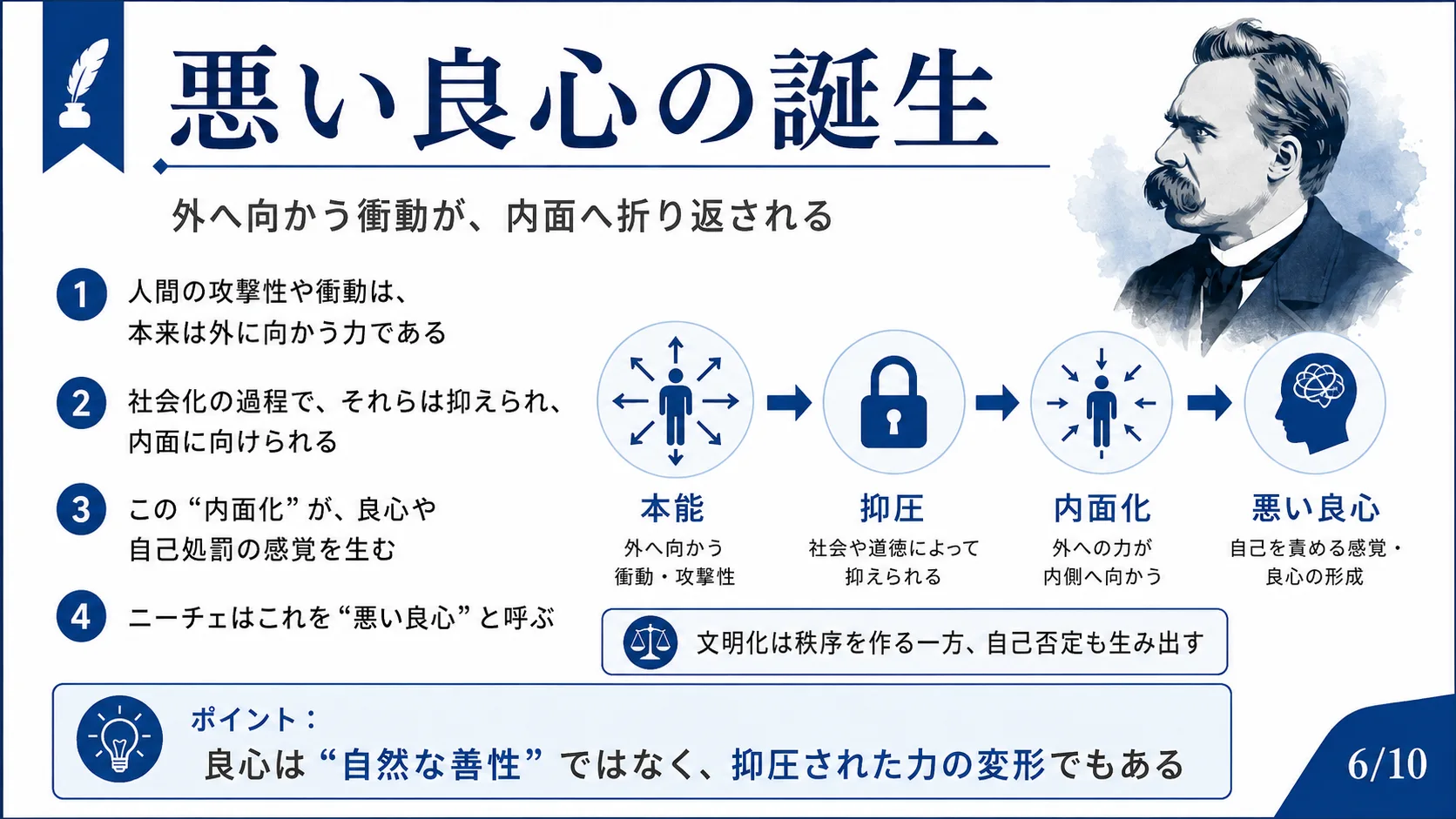 悪い良心の誕生

外へ向かう衝動が、内面へ折り返される

1 人間の攻撃性や衝動は、本来は外に向かう力である

2 社会化の過程で、それらは抑えられ、内面に向けられる

3 この“内面化”が、良心や自己処罰の感覚を生む

4 ニーチェはこれを“悪い良心”と呼ぶ

本能
外へ向かう衝動・攻撃性

抑圧
社会や道徳によって抑えられる

内面化
外への力が内側へ向かう

悪い良心
自己を責める感覚・良心の形成

文明化は秩序を作る一方、自己否定も生み出す

ポイント：
良心は“自然な善性”ではなく、抑圧された力の変形でもある

6/10